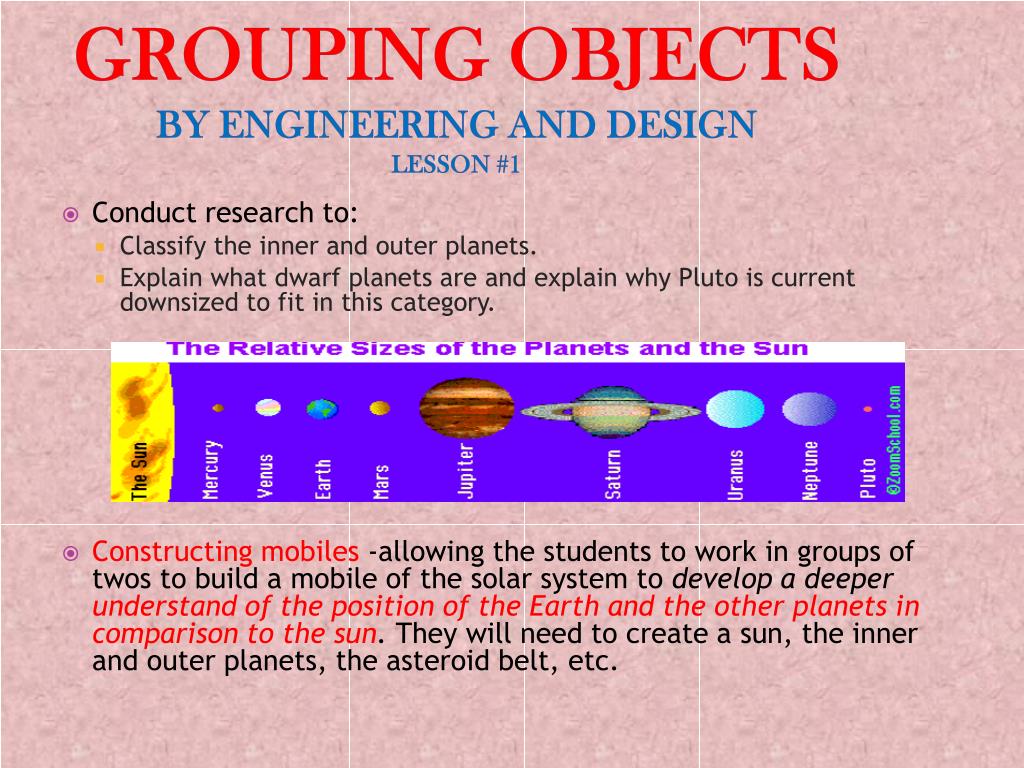 GROUPING OBJECTS
BY ENGINEERING AND DESIGN
LESSON #1

Conduct research to:
Classify the inner and outer planets.
Explain what dwarf planets are and explain why Pluto is current downsized to fit in this category.

The Relative Sizes of the Planets and the Sun

The Sun Mercury Venus Earth Mars Jupiter Saturn Uranus Neptune Pluto ©ZoomSchool.com

Constructing mobiles -allowing the students to work in groups of twos to build a mobile of the solar system to develop a deeper understand of the position of the Earth and the other planets in comparison to the sun. They will need to create a sun, the inner and outer planets, the asteroid belt, etc.